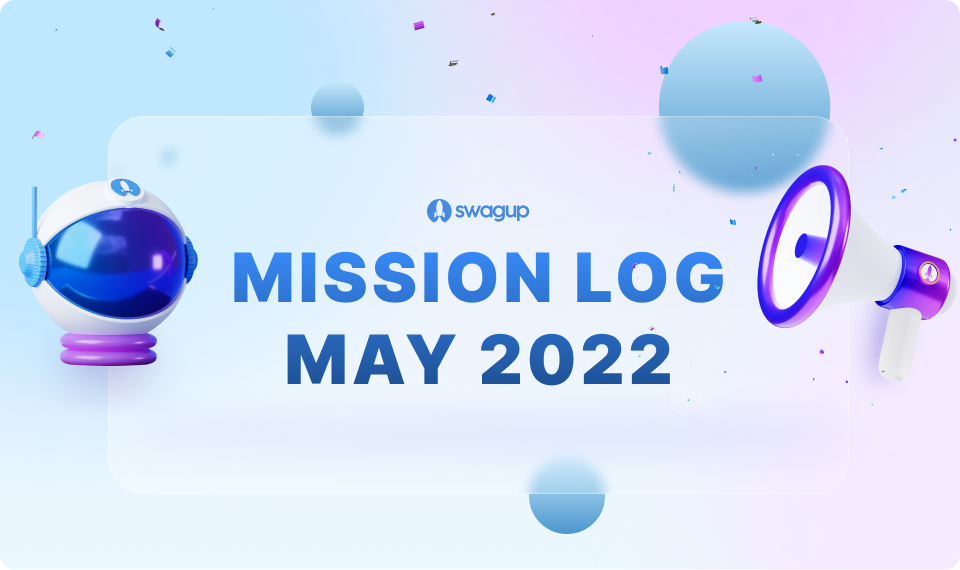 swagup

MISSION LOG
MAY 2022